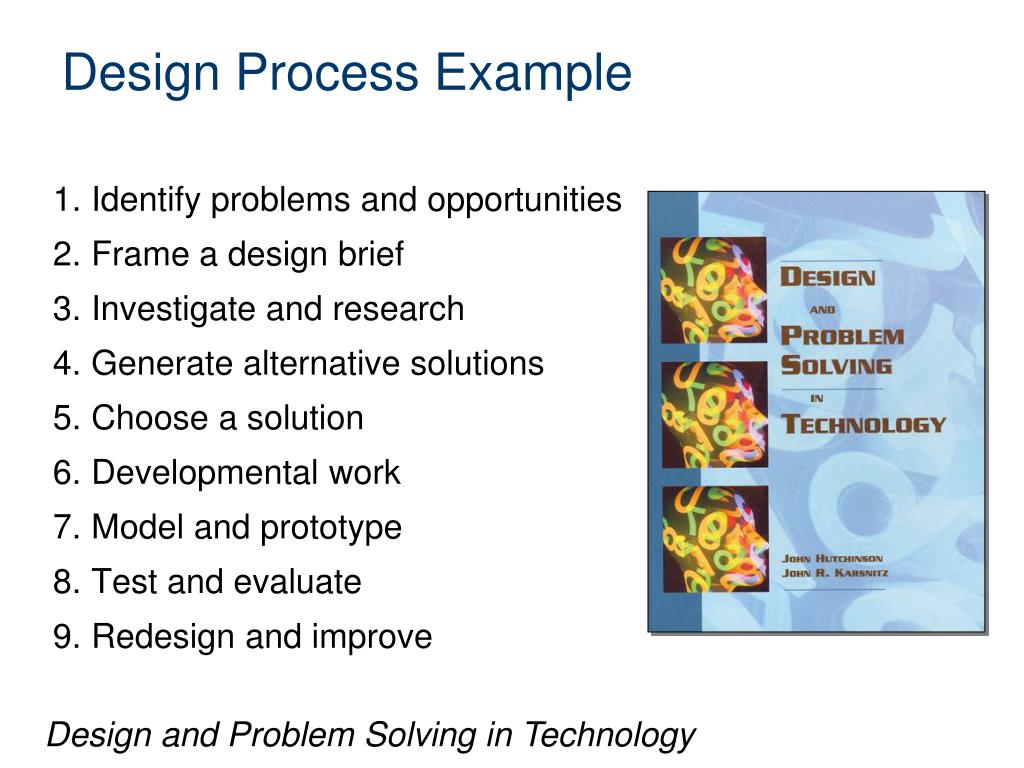 Design Process Example

1. Identify problems and opportunities
2. Frame a design brief
3. Investigate and research
4. Generate alternative solutions
5. Choose a solution
6. Developmental work
7. Model and prototype
8. Test and evaluate
9. Redesign and improve

DESIGN AND PROBLEM SOLVING IN TECHNOLOGY

JOHN HUTCHINSON
JOHN R. KARSNITZ

Design and Problem Solving in Technology